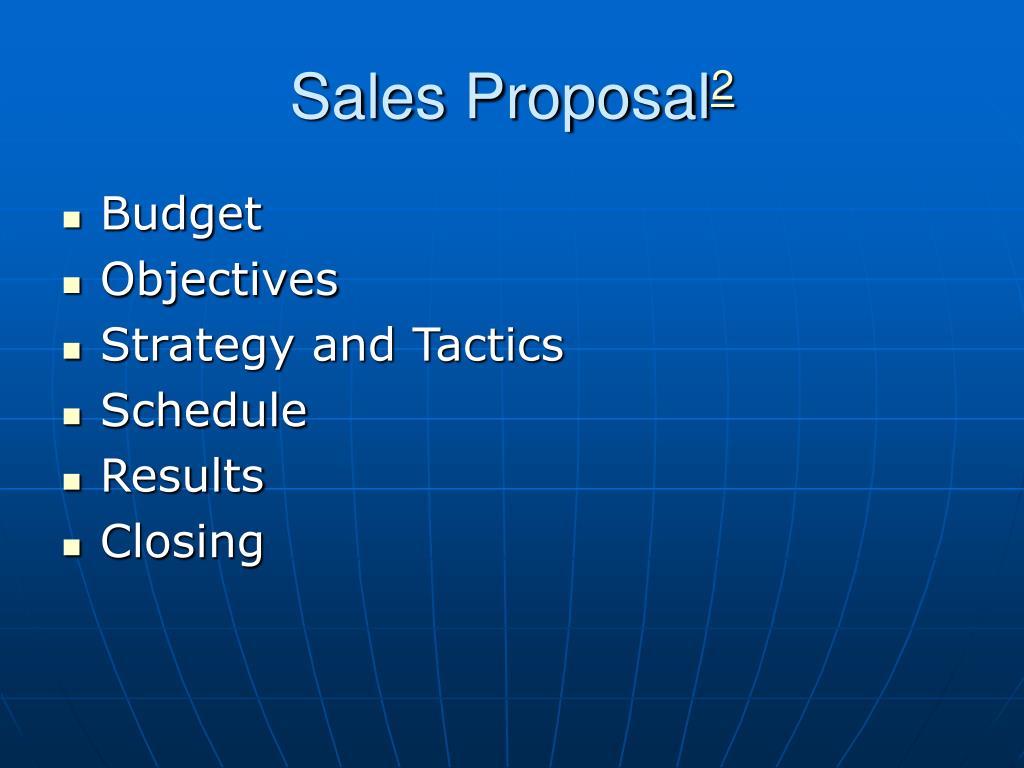 Sales Proposal$^2$

- Budget
- Objectives
- Strategy and Tactics
- Schedule
- Results
- Closing